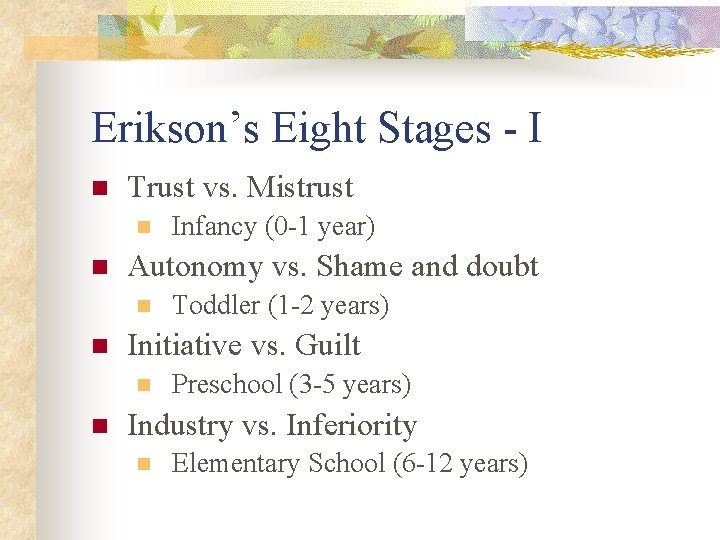 Erikson’s Eight Stages - I

Trust vs. Mistrust
Infancy (0-1 year)

Autonomy vs. Shame and doubt
Toddler (1-2 years)

Initiative vs. Guilt
Preschool (3-5 years)

Industry vs. Inferiority
Elementary School (6-12 years)